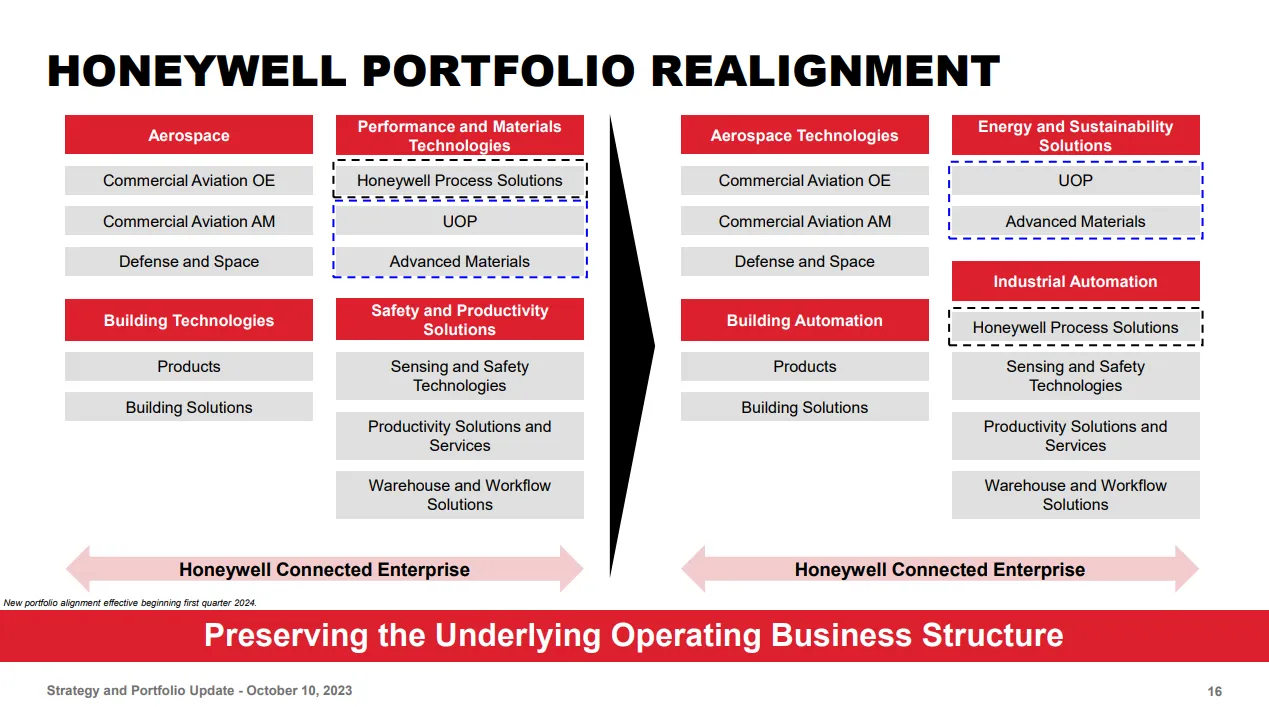 HONEYWELL PORTFOLIO REALIGNMENT

Aerospace

Commercial Aviation OE

Commercial Aviation AM

Defense and Space

Building Technologies

Products

Building Solutions

Performance and Materials Technologies

Honeywell Process Solutions

UOP

Advanced Materials

Safety and Productivity Solutions

Sensing and Safety Technologies

Productivity Solutions and Services

Warehouse and Workflow Solutions

Honeywell Connected Enterprise

Aerospace Technologies

Commercial Aviation OE

Commercial Aviation AM

Defense and Space

Building Automation

Products

Building Solutions

Energy and Sustainability Solutions

UOP

Advanced Materials

Industrial Automation

Honeywell Process Solutions

Sensing and Safety Technologies

Productivity Solutions and Services

Warehouse and Workflow Solutions

Honeywell Connected Enterprise

New portfolio alignment effective beginning first quarter 2024.

Preserving the Underlying Operating Business Structure

Strategy and Portfolio Update - October 10, 2023

16